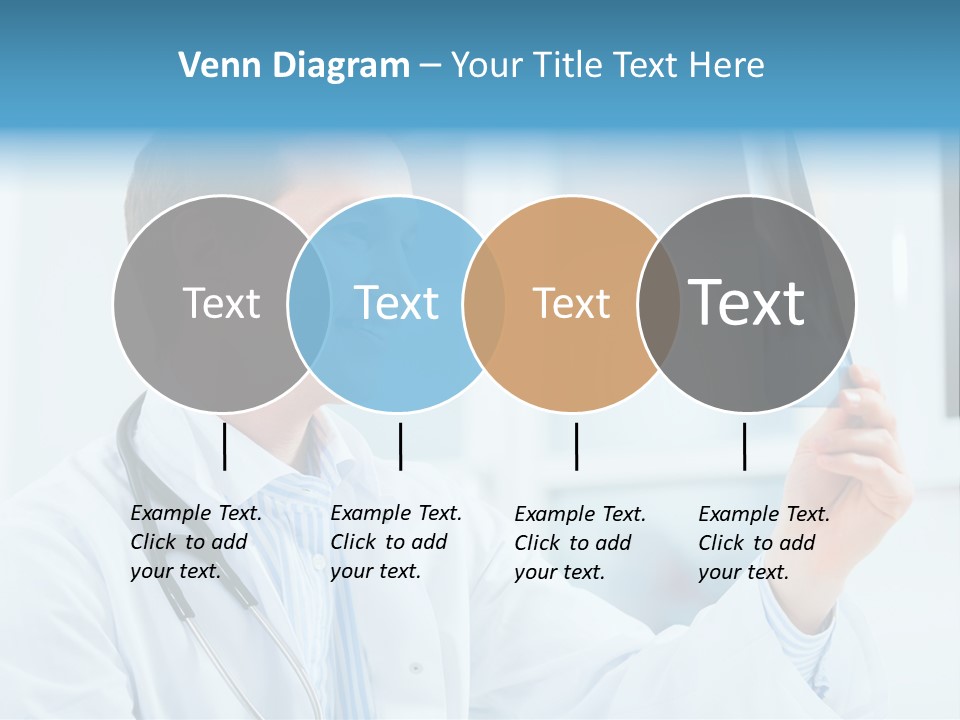 Venn Diagram – Your Title Text Here

Text

Text

Text

Text

Example Text. Click to add your text.

Example Text. Click to add your text.

Example Text. Click to add your text.

Example Text. Click to add your text.